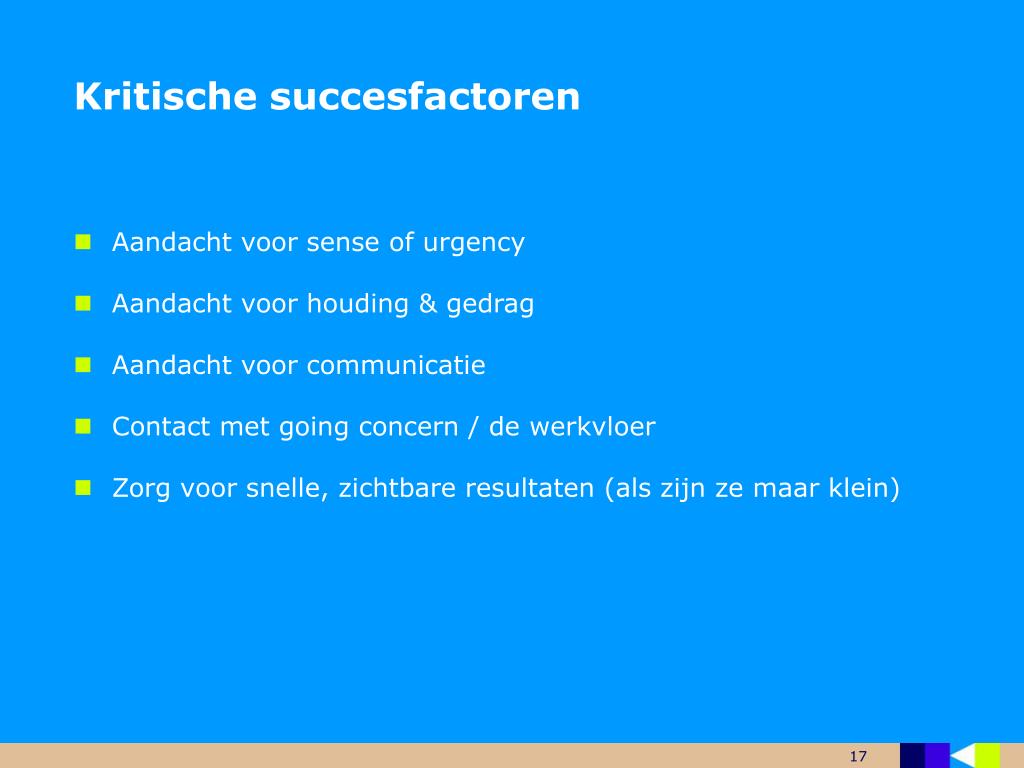 Kritische succesfactoren

Aandacht voor sense of urgency

Aandacht voor houding & gedrag

Aandacht voor communicatie

Contact met going concern / de werkvloer

Zorg voor snelle, zichtbare resultaten (als zijn ze maar klein)

17